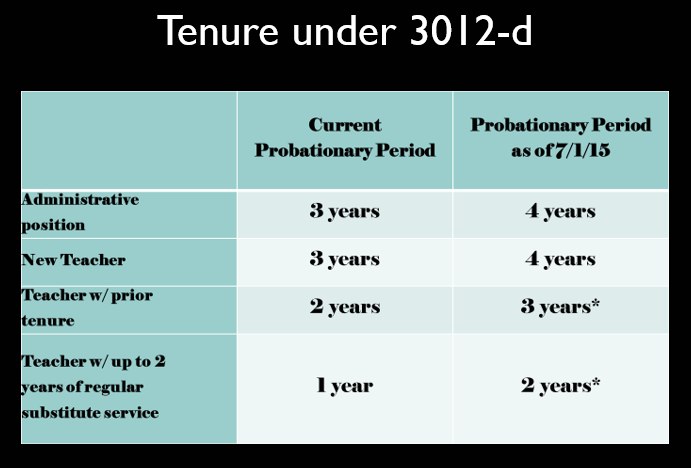 Tenure under 3012-d

| | Current Probationary Period | Probationary Period as of 7/1/15 |
|---|---|---|
| Administrative position | 3 years | 4 years |
| New Teacher | 3 years | 4 years |
| Teacher w/ prior tenure | 2 years | 3 years* |
| Teacher w/ up to 2 years of regular substitute service | 1 year | 2 years* |